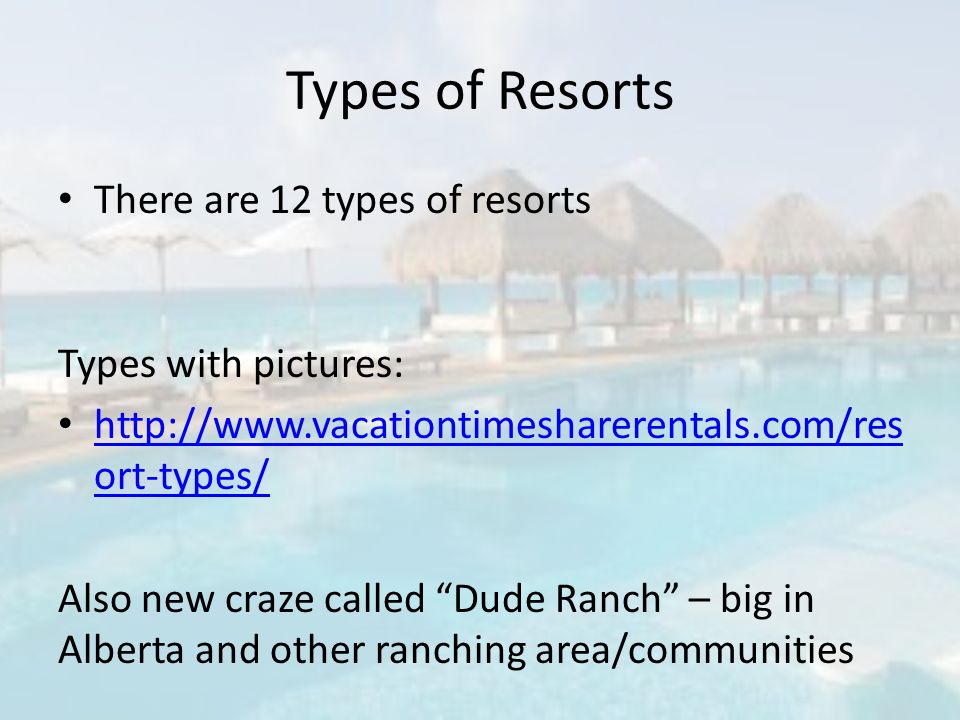 Types of Resorts

• There are 12 types of resorts

Types with pictures:

• http://www.vacationtimesharerentals.com/resort-types/

Also new craze called “Dude Ranch” – big in Alberta and other ranching area/communities